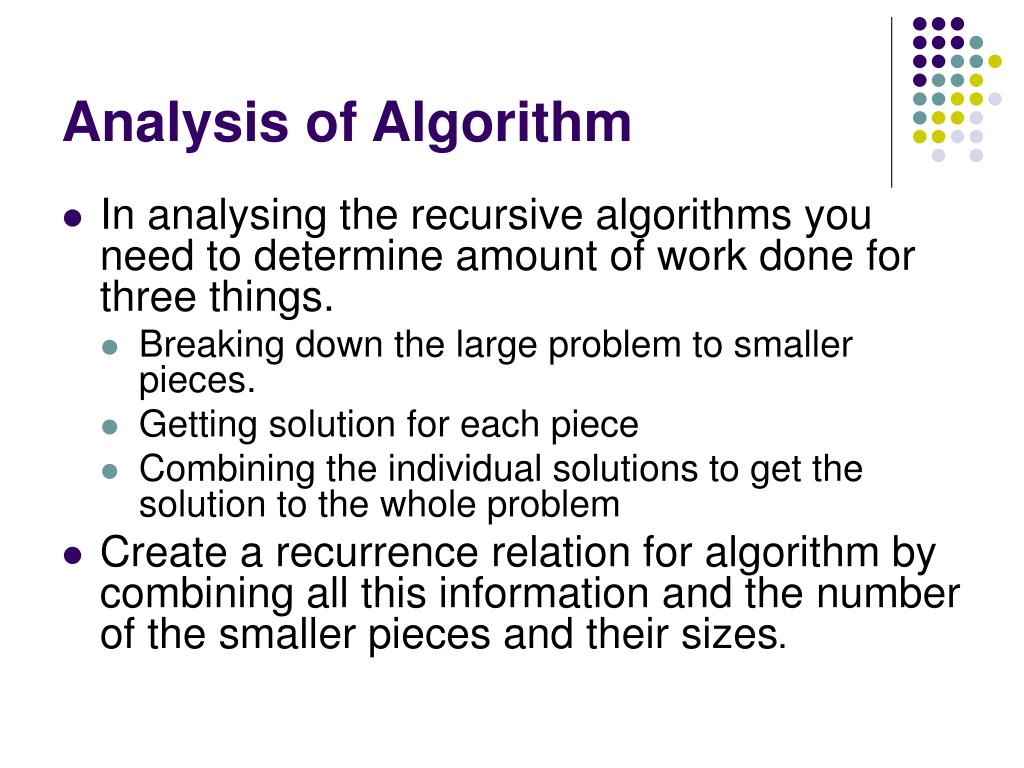 Analysis of Algorithm

- In analysing the recursive algorithms you need to determine amount of work done for three things.
  - Breaking down the large problem to smaller pieces.
  - Getting solution for each piece
  - Combining the individual solutions to get the solution to the whole problem
- Create a recurrence relation for algorithm by combining all this information and the number of the smaller pieces and their sizes.